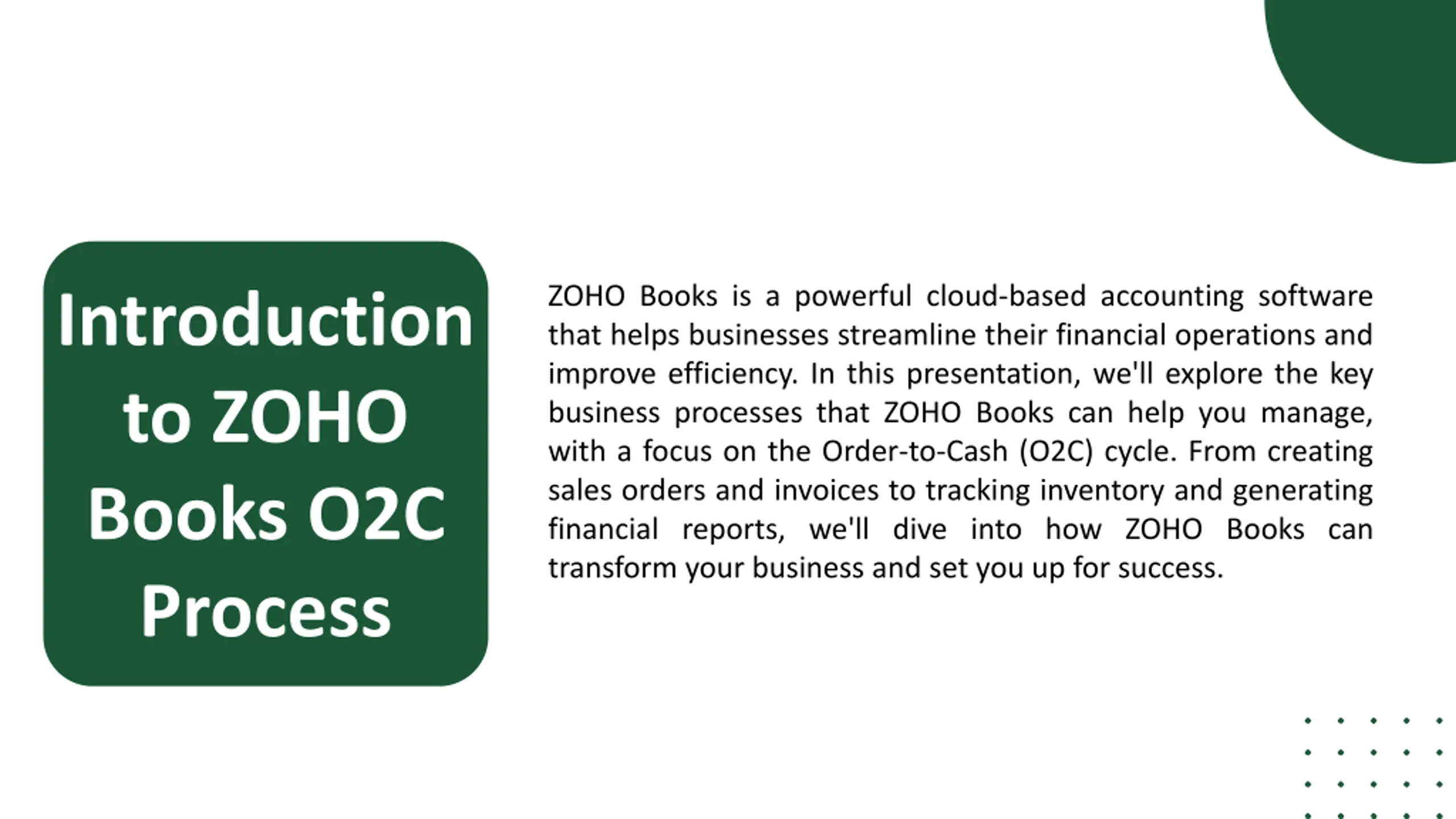 Introduction to ZOHO Books O2C Process

ZOHO Books is a powerful cloud-based accounting software that helps businesses streamline their financial operations and improve efficiency. In this presentation, we'll explore the key business processes that ZOHO Books can help you manage, with a focus on the Order-to-Cash (O2C) cycle. From creating sales orders and invoices to tracking inventory and generating financial reports, we'll dive into how ZOHO Books can transform your business and set you up for success.